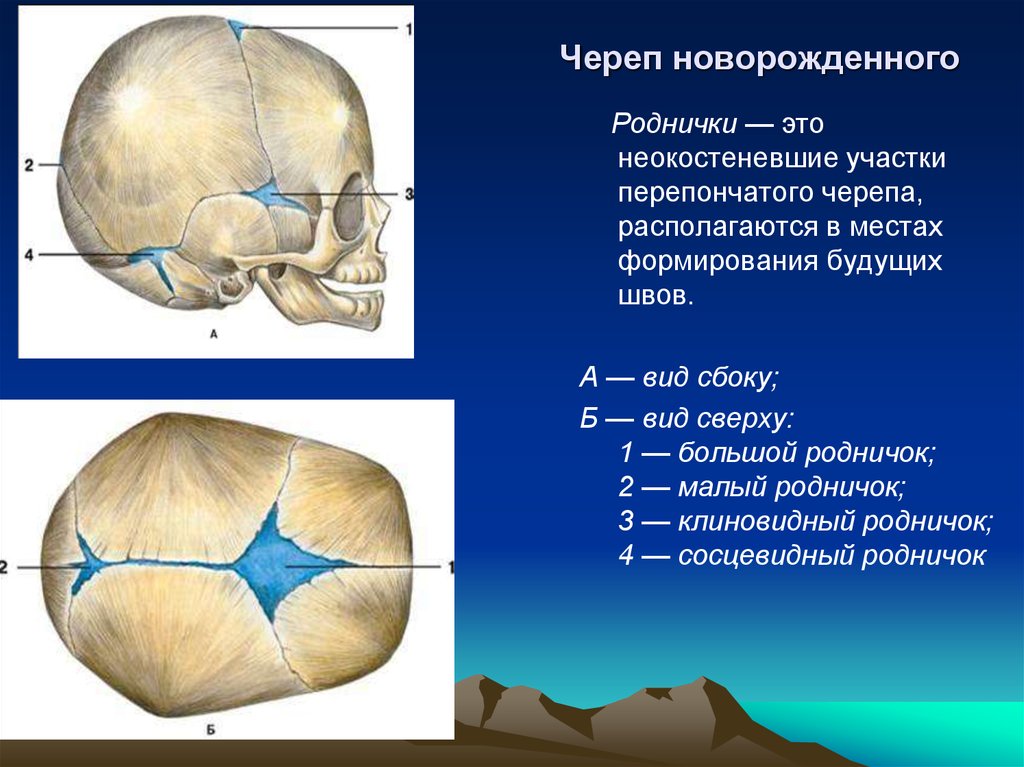 Череп новорожденного

Роднички — это неокостеневшие участки перепончатого черепа, располагаются в местах формирования будущих швов.

А — вид сбоку;

Б — вид сверху:
1 — большой родничок;
2 — малый родничок;
3 — клиновидный родничок;
4 — сосцевидный родничок

1
2
3
4
А

2
1
Б